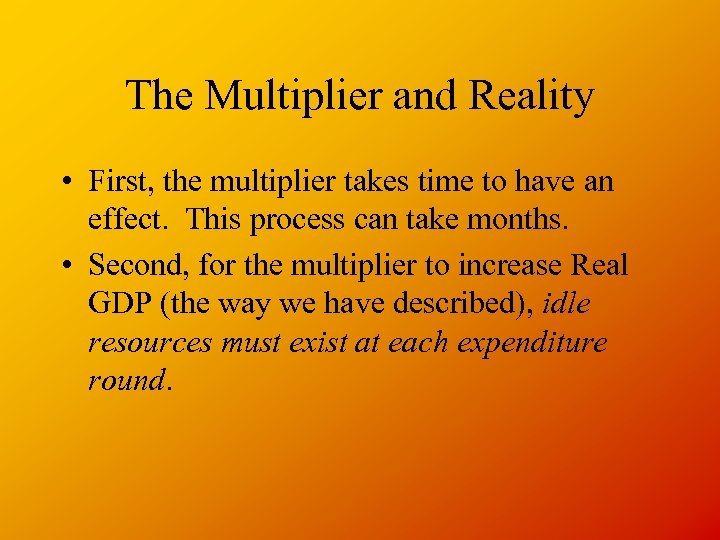 The Multiplier and Reality

• First, the multiplier takes time to have an effect. This process can take months.

• Second, for the multiplier to increase Real GDP (the way we have described), idle resources must exist at each expenditure round.